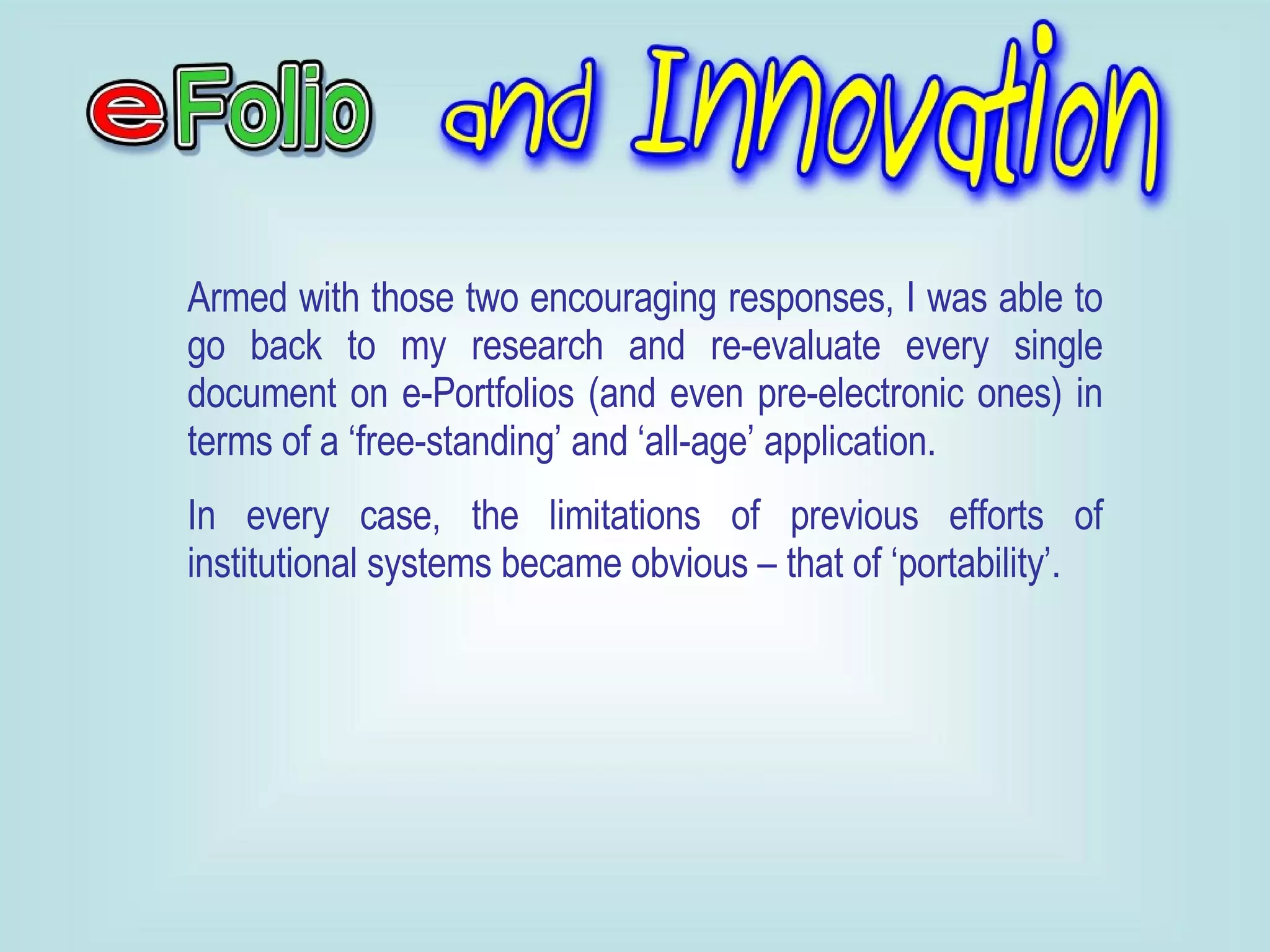 eFolio and Innovation

Armed with those two encouraging responses, I was able to go back to my research and re-evaluate every single document on e-Portfolios (and even pre-electronic ones) in terms of a ‘free-standing’ and ‘all-age’ application.

In every case, the limitations of previous efforts of institutional systems became obvious – that of ‘portability’.